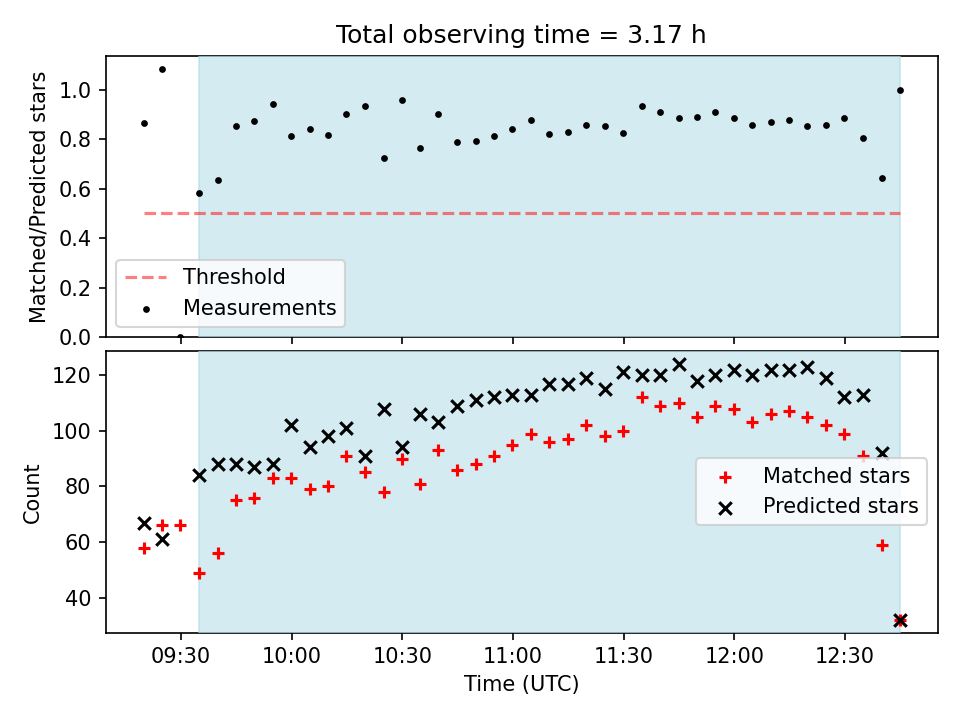 Total observing time = 3.17 h

Matched/Predicted stars

1.0
0.8
0.6
0.4
0.2
0.0

Threshold
Measurements

Count

120
100
80
60
40

Matched stars
Predicted stars

09:30
10:00
10:30
11:00
11:30
12:00
12:30

Time (UTC)